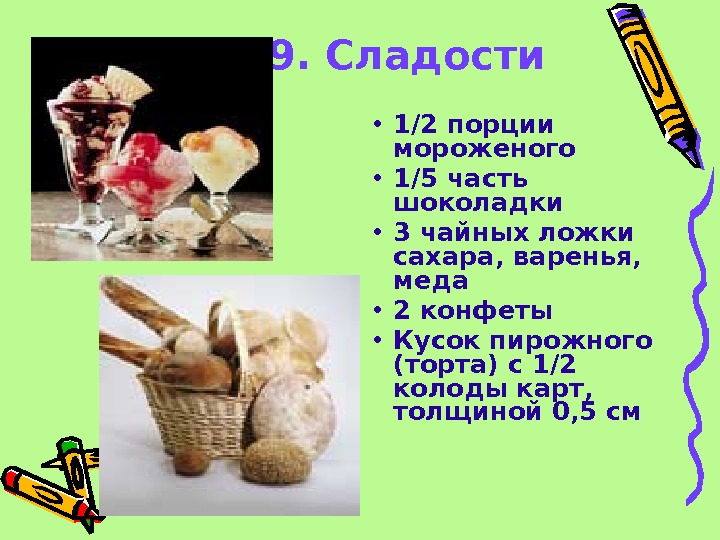 9. Сладости

• 1/2 порции мороженого
• 1/5 часть шоколадки
• 3 чайных ложки сахара, варенья, меда
• 2 конфеты
• Кусок пирожного (торта) с 1/2 колоды карт, толщиной 0,5 см